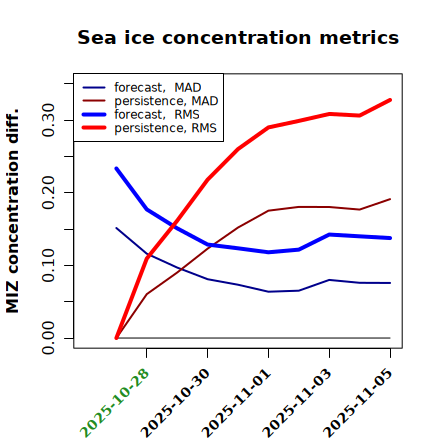 Sea ice concentration metrics

forecast, MAD
persistence, MAD
forecast, RMS
persistence, RMS

MIZ concentration diff.

0.00
0.10
0.20
0.30

2025-10-28
2025-10-30
2025-11-01
2025-11-03
2025-11-05